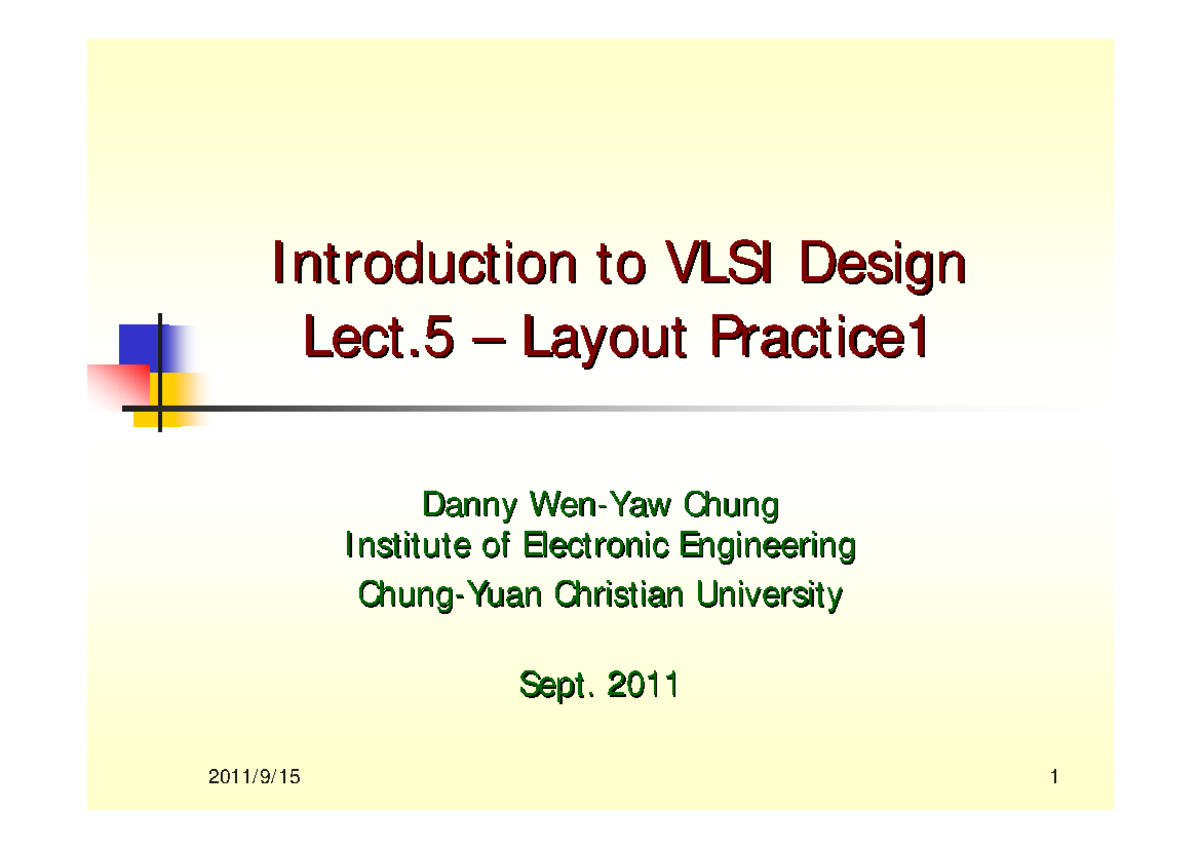 Introduction to VLSI Design
Lect.5 – Layout Practice1

Danny Wen-Yaw Chung
Institute of Electronic Engineering
Chung-Yuan Christian University

Sept. 2011

2011/9/15

1